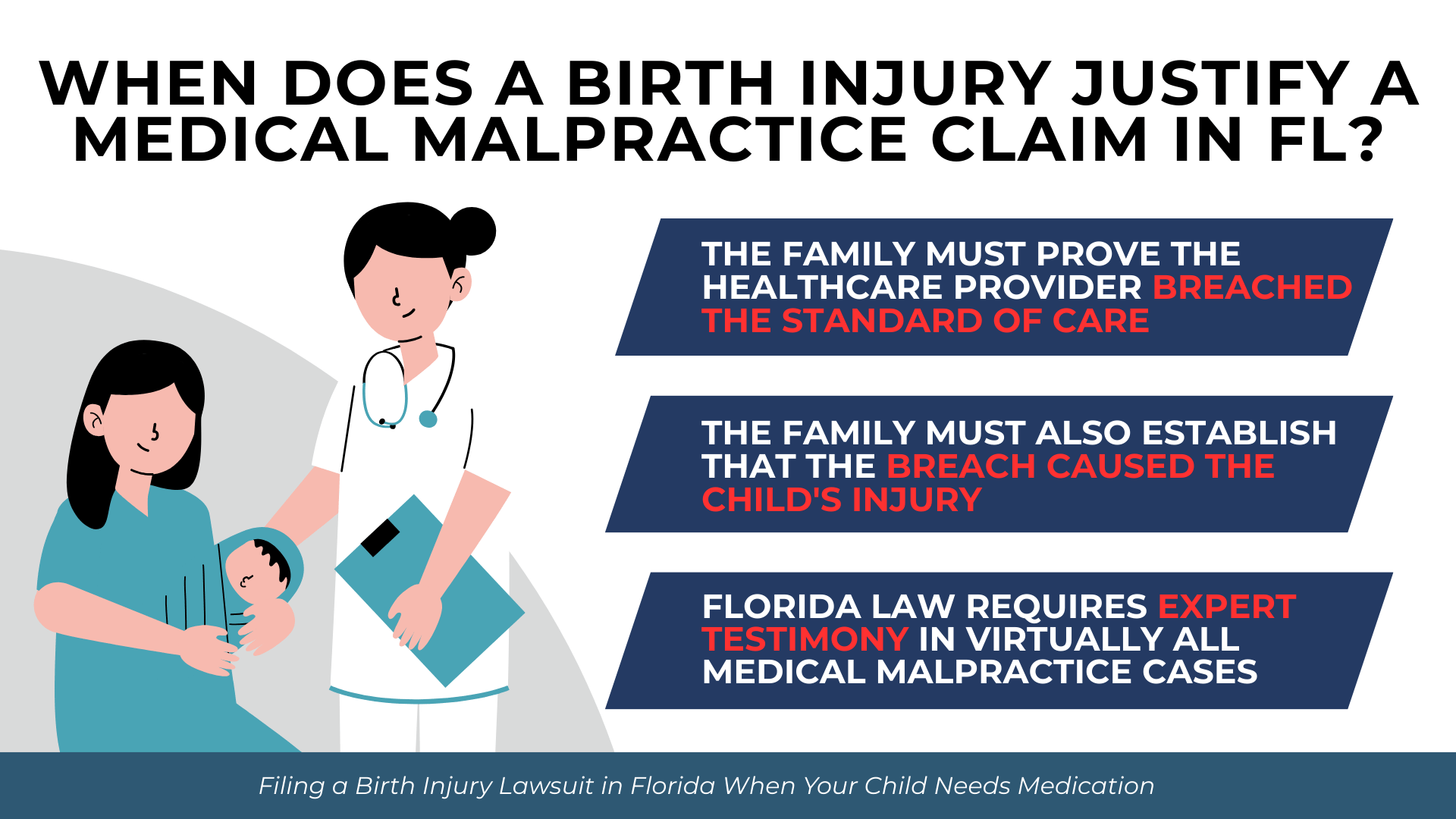 WHEN DOES A BIRTH INJURY JUSTIFY A MEDICAL MALPRACTICE CLAIM IN FL?

THE FAMILY MUST PROVE THE HEALTHCARE PROVIDER BREACHED THE STANDARD OF CARE

THE FAMILY MUST ALSO ESTABLISH THAT THE BREACH CAUSED THE CHILD'S INJURY

FLORIDA LAW REQUIRES EXPERT TESTIMONY IN VIRTUALLY ALL MEDICAL MALPRACTICE CASES

Filing a Birth Injury Lawsuit in Florida When Your Child Needs Medication